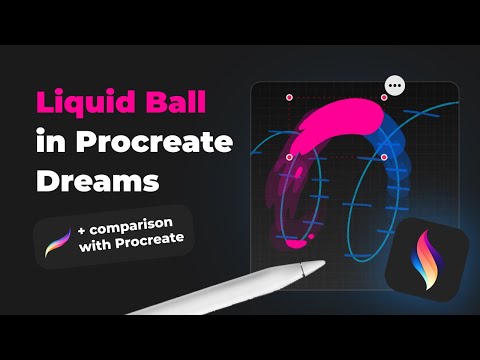 Liquid Ball in Procreate Dreams

+ comparison with Procreate